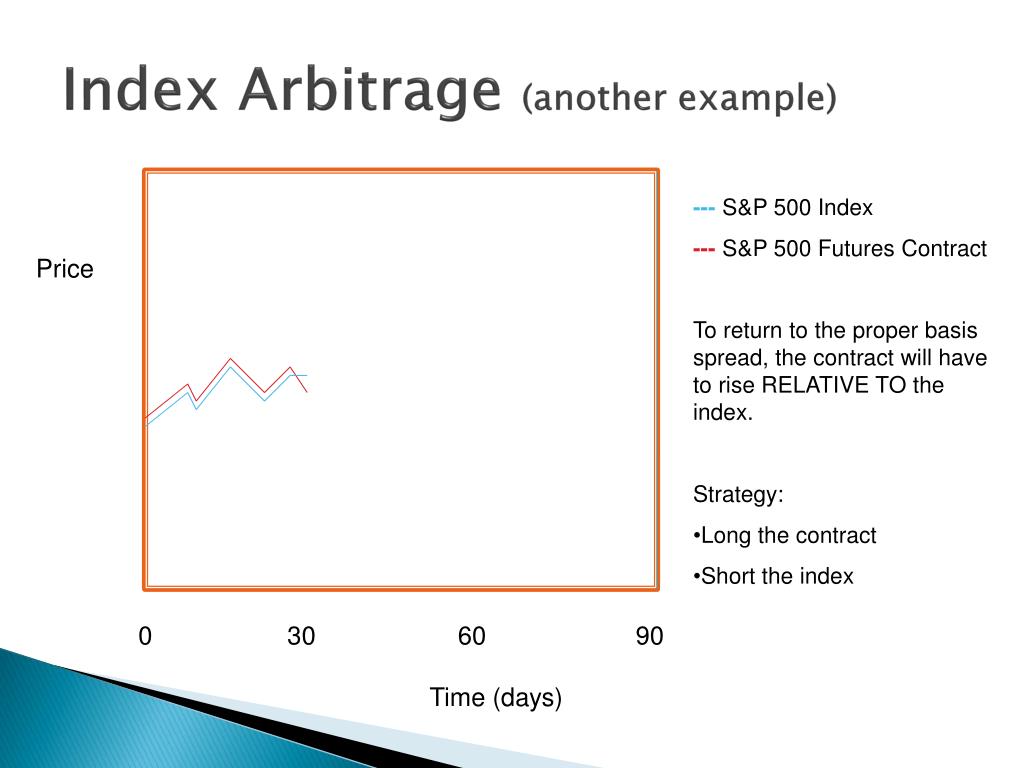 Index Arbitrage (another example)

Price

0 30 60 90

Time (days)

--- S&P 500 Index

--- S&P 500 Futures Contract

To return to the proper basis spread, the contract will have to rise RELATIVE TO the index.

Strategy:

•Long the contract

•Short the index